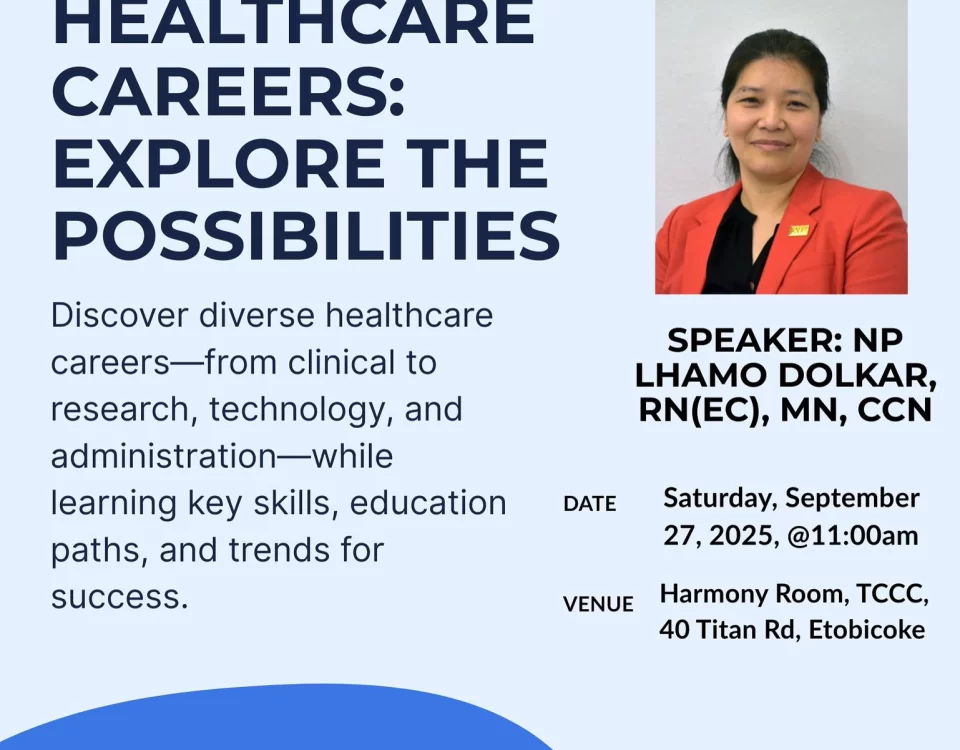 HEALTHCARE CAREERS: EXPLORE THE POSSIBILITIES

Discover diverse healthcare careers—from clinical to research, technology, and administration—while learning key skills, education paths, and trends for success.

SPEAKER: NP LHAMO DOLKAR, RN(EC), MN, CCN

DATE Saturday, September 27, 2025, @11:00am

VENUE Harmony Room, TCCC, 40 Titan Rd, Etobicoke